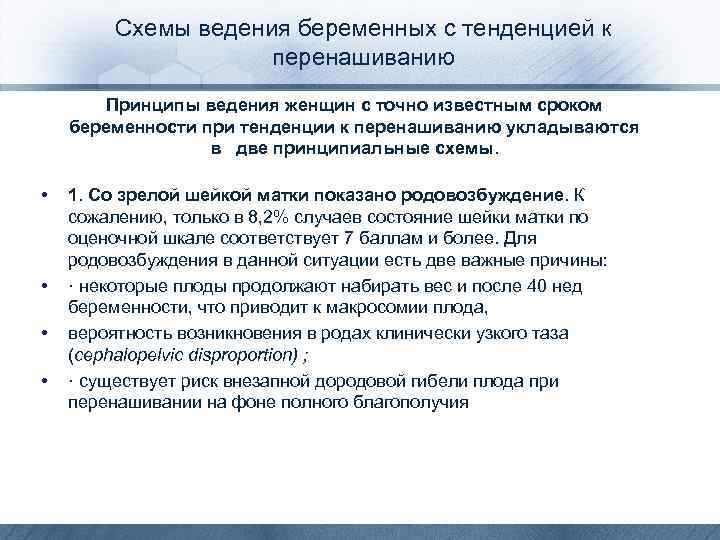 Схемы ведения беременных с тенденцией к перенашиванию

Принципы ведения женщин с точно известным сроком беременности при тенденции к перенашиванию укладываются в две принципиальные схемы.

• 1. Со зрелой шейкой матки показано родовозбуждение. К сожалению, только в 8,2% случаев состояние шейки матки по оценочной шкале соответствует 7 баллам и более. Для родовозбуждения в данной ситуации есть две важные причины:
• · некоторые плоды продолжают набирать вес и после 40 нед беременности, что приводит к макросомии плода,
• вероятность возникновения в родах клинически узкого таза (cephalopelvic disproportion) ;
• · существует риск внезапной дородовой гибели плода при перенашивании на фоне полного благополучия